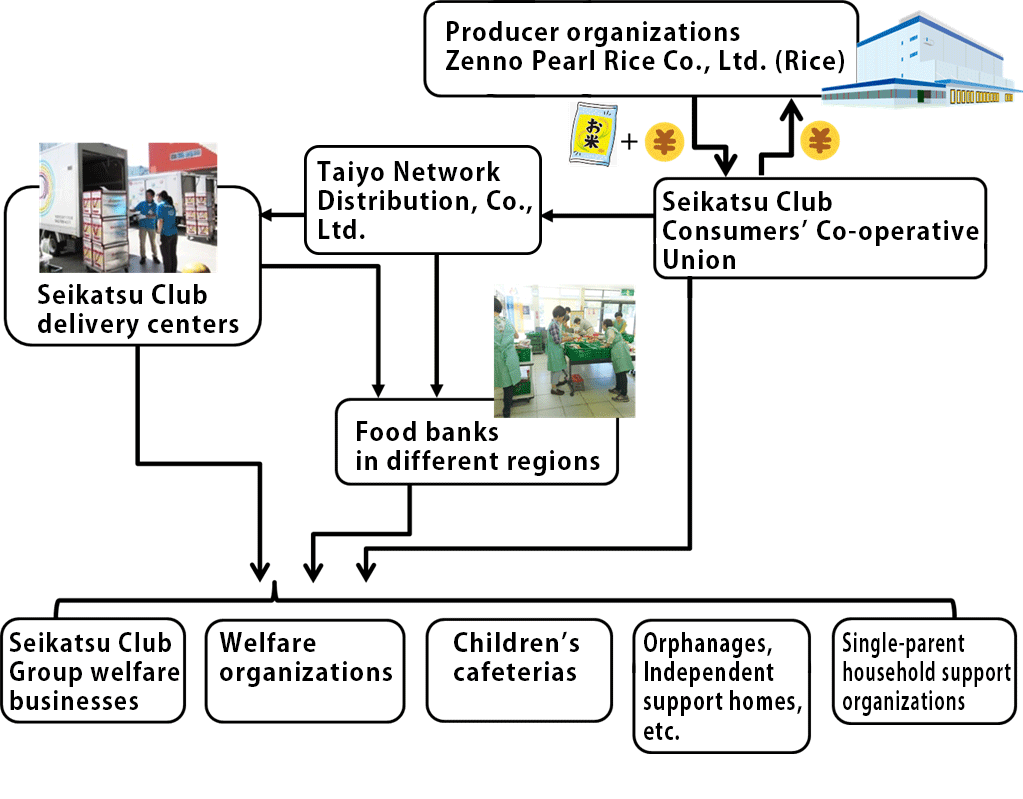 Producer organizations
Zenno Pearl Rice Co., Ltd. (Rice)

お米 + ¥

¥

Taiyo Network Distribution, Co., Ltd.

Seikatsu Club Consumers' Co-operative Union

Seikatsu Club delivery centers

Food banks in different regions

Seikatsu Club Group welfare businesses

Welfare organizations

Children's cafeterias

Orphanages, Independent support homes, etc.

Single-parent household support organizations